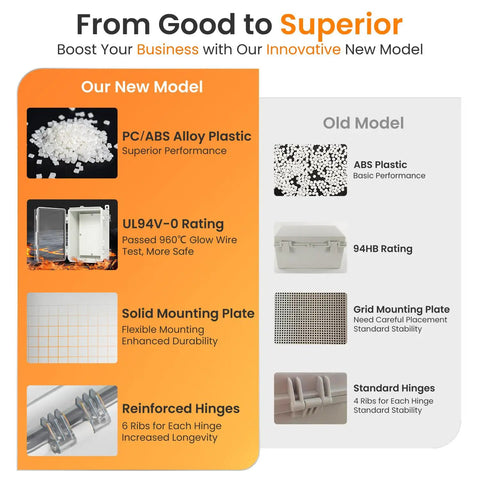 From Good to Superior

Boost Your Business with Our Innovative New Model

Our New Model

PC/ABS Alloy Plastic
Superior Performance

UL94V-0 Rating
Passed 960℃ Glow Wire Test, More Safe

Solid Mounting Plate
Flexible Mounting
Enhanced Durability

Reinforced Hinges
6 Ribs for Each Hinge
Increased Longevity

Old Model

ABS Plastic
Basic Performance

94HB Rating

Grid Mounting Plate
Need Careful Placement
Standard Stability

Standard Hinges
4 Ribs for Each Hinge
Standard Stability